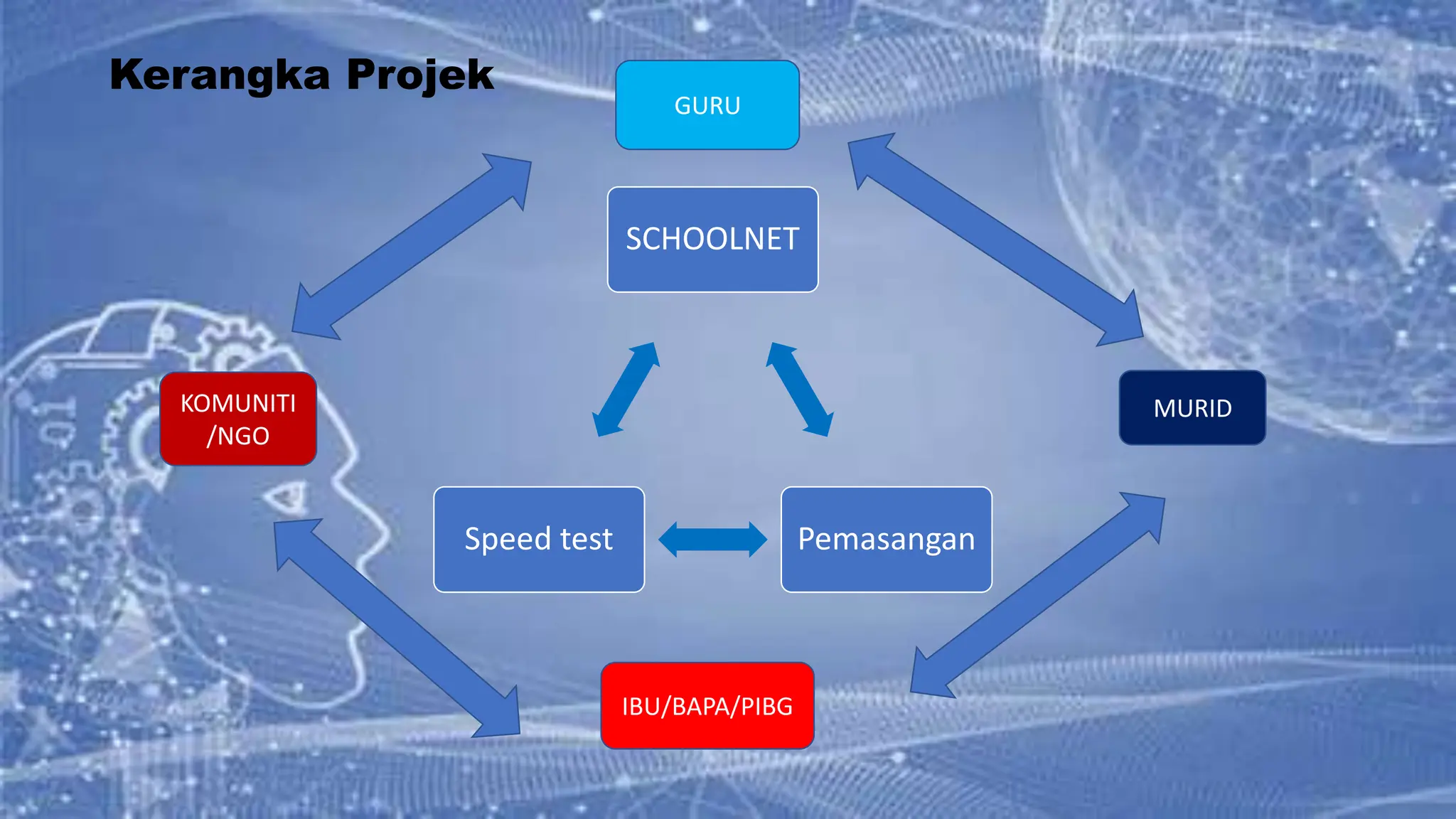 Kerangka Projek

GURU

SCHOOLNET

KOMUNITI /NGO

MURID

Speed test

Pemasangan

IBU/BAPA/PIBG